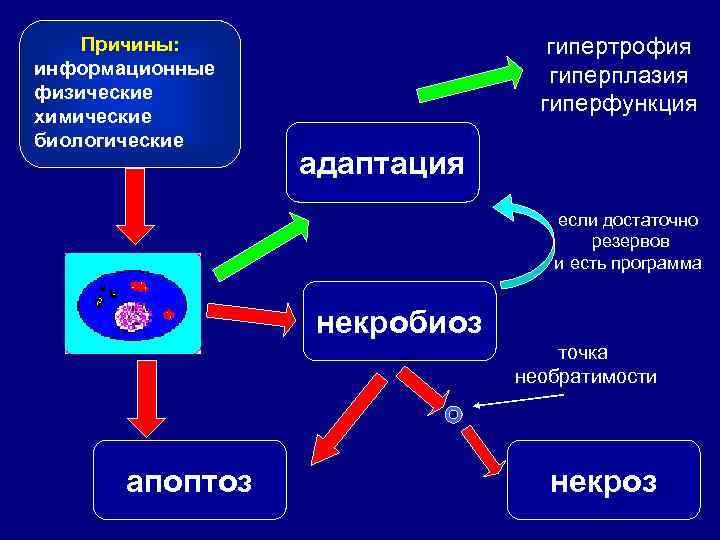 Причины:
информационные
физические
химические
биологические

гипертрофия
гиперплазия
гиперфункция

адаптация

если достаточно резервов и есть программа

некробиоз

точка необратимости

апоптоз

некроз